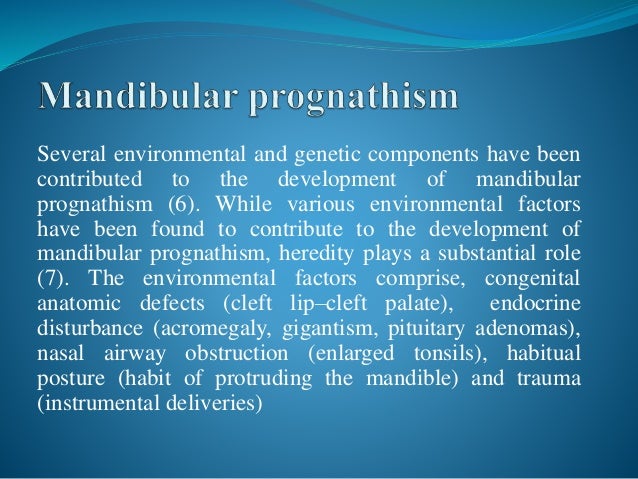 Mandibular prognathism

Several environmental and genetic components have been contributed to the development of mandibular prognathism (6). While various environmental factors have been found to contribute to the development of mandibular prognathism, heredity plays a substantial role (7). The environmental factors comprise, congenital anatomic defects (cleft lip–cleft palate), endocrine disturbance (acromegaly, gigantism, pituitary adenomas), nasal airway obstruction (enlarged tonsils), habitual posture (habit of protruding the mandible) and trauma (instrumental deliveries)